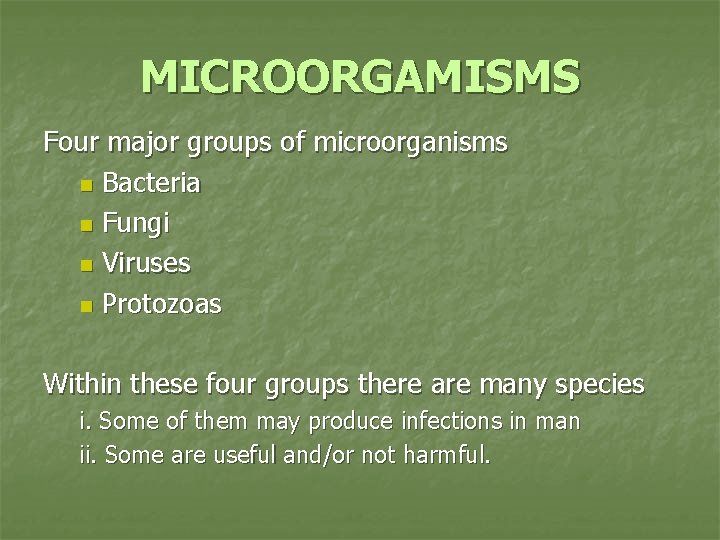 MICROORGAMISMS

Four major groups of microorganisms
- Bacteria
- Fungi
- Viruses
- Protozoas

Within these four groups there are many species
i. Some of them may produce infections in man
ii. Some are useful and/or not harmful.